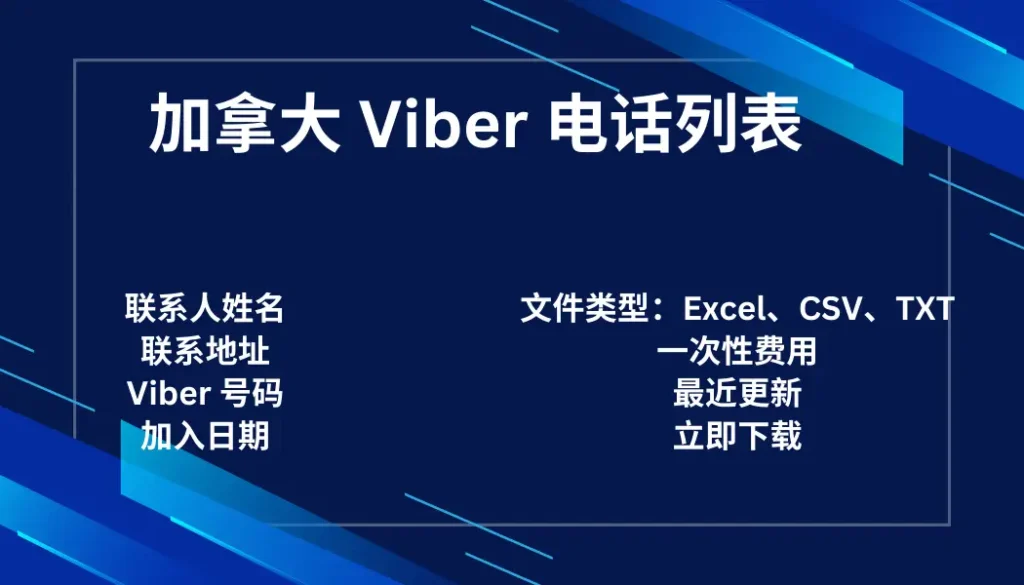 加拿大 Viber 电话列表

联系人姓名
联系地址
Viber 号码
加入日期

文件类型：Excel、CSV、TXT
一次性费用
最近更新
立即下载